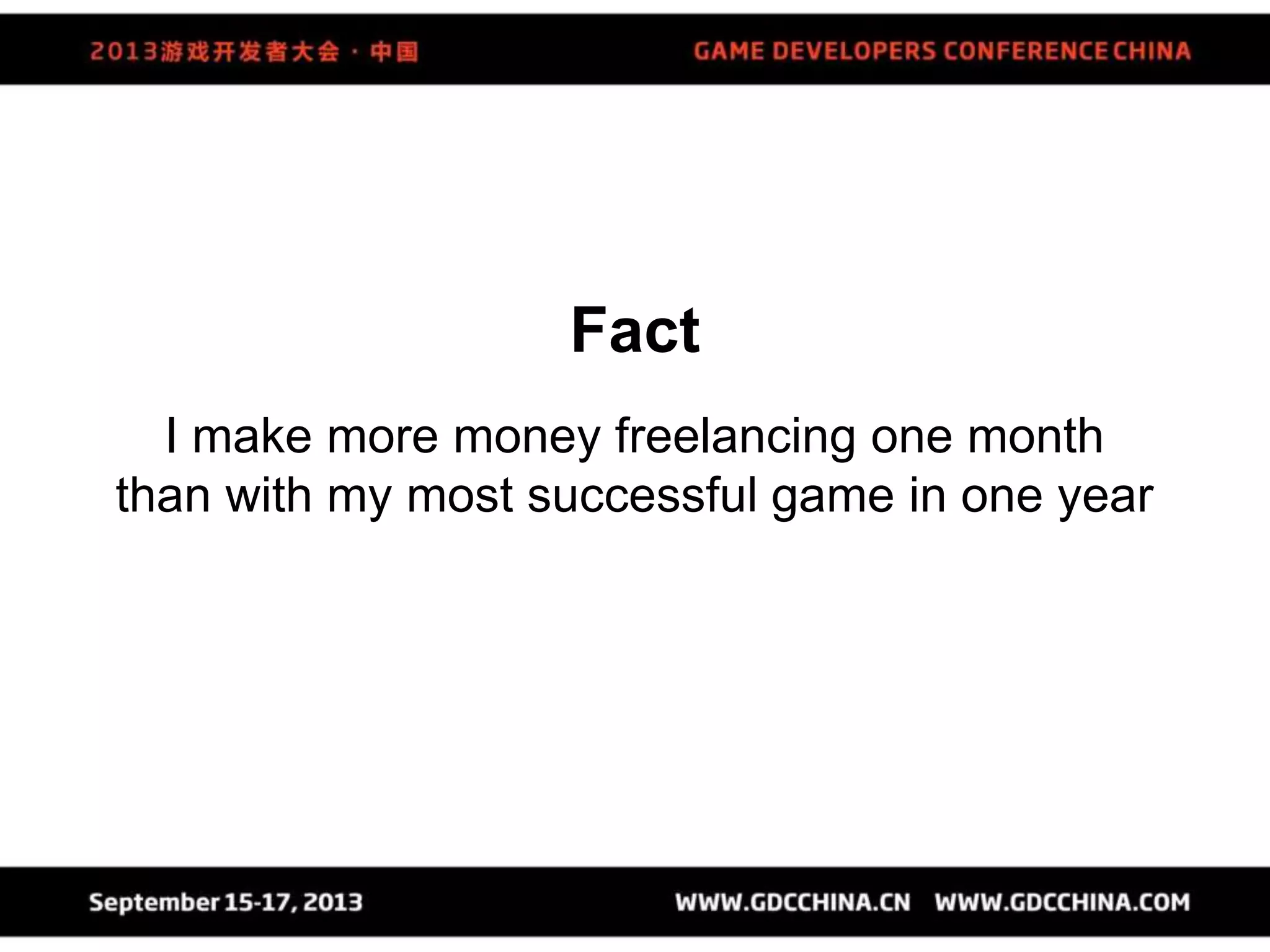 2013游戏开发者大会 · 中国

GAME DEVELOPERS CONFERENCE CHINA

Fact

I make more money freelancing one month than with my most successful game in one year

September 15-17, 2013

WWW.GDCCHINA.CN WWW.GDCCHINA.COM